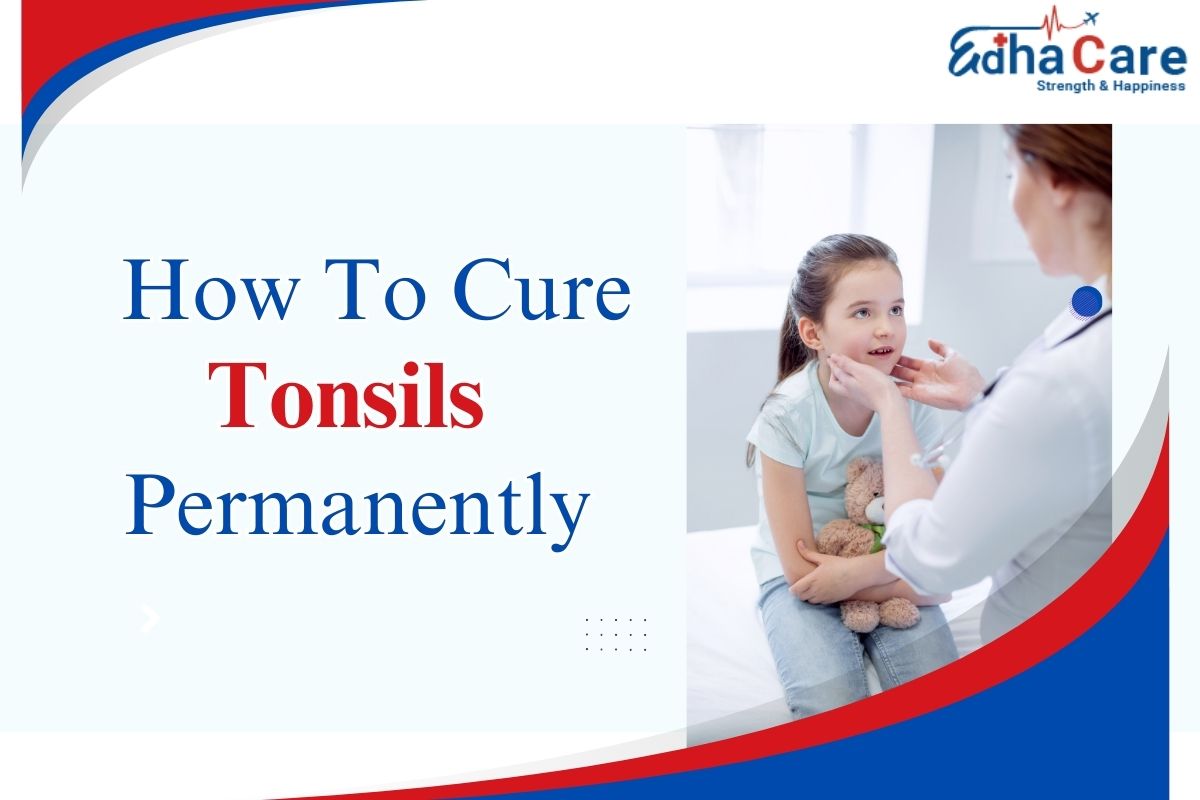 EdhaCare
Strength & Happiness

How To Cure Tonsils Permanently